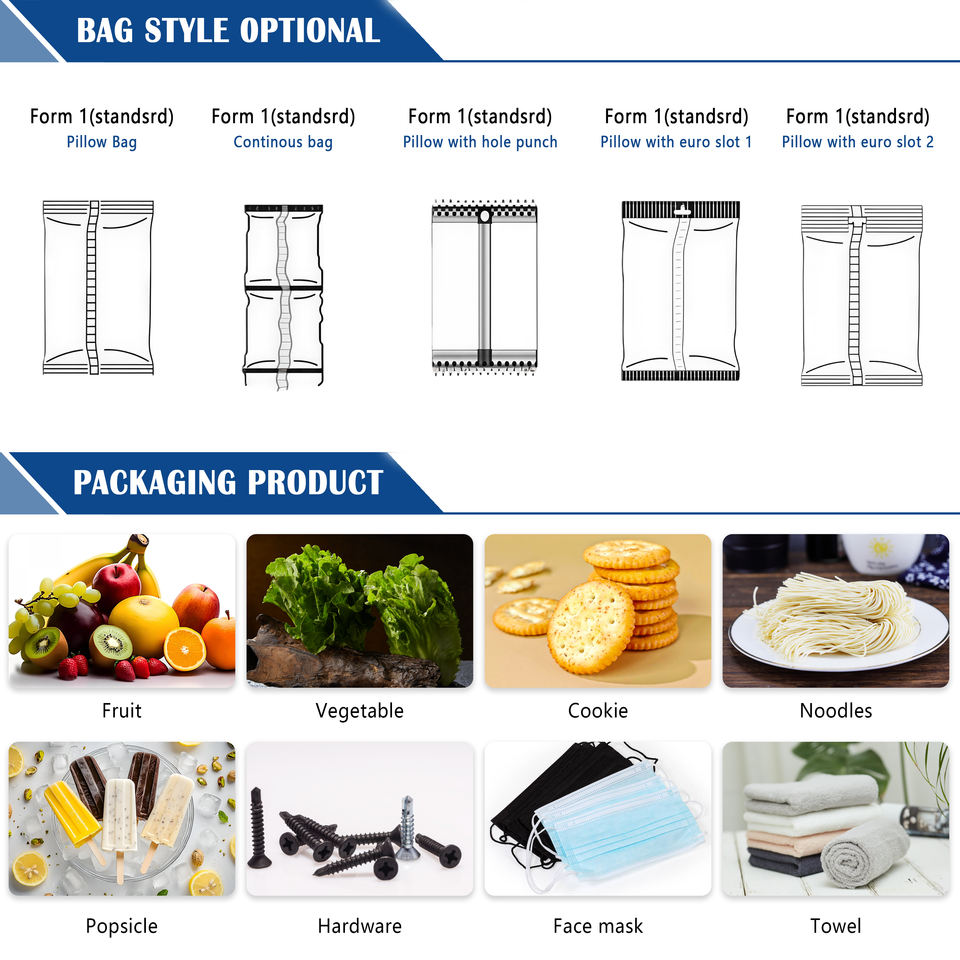 BAG STYLE OPTIONAL

Form 1(standsrd)
Pillow Bag

Form 1(standsrd)
Continous bag

Form 1(standsrd)
Pillow with hole punch

Form 1(standsrd)
Pillow with euro slot 1

Form 1(standsrd)
Pillow with euro slot 2

PACKAGING PRODUCT

Fruit

Vegetable

Cookie

Noodles

Popsicle

Hardware

Face mask

Towel